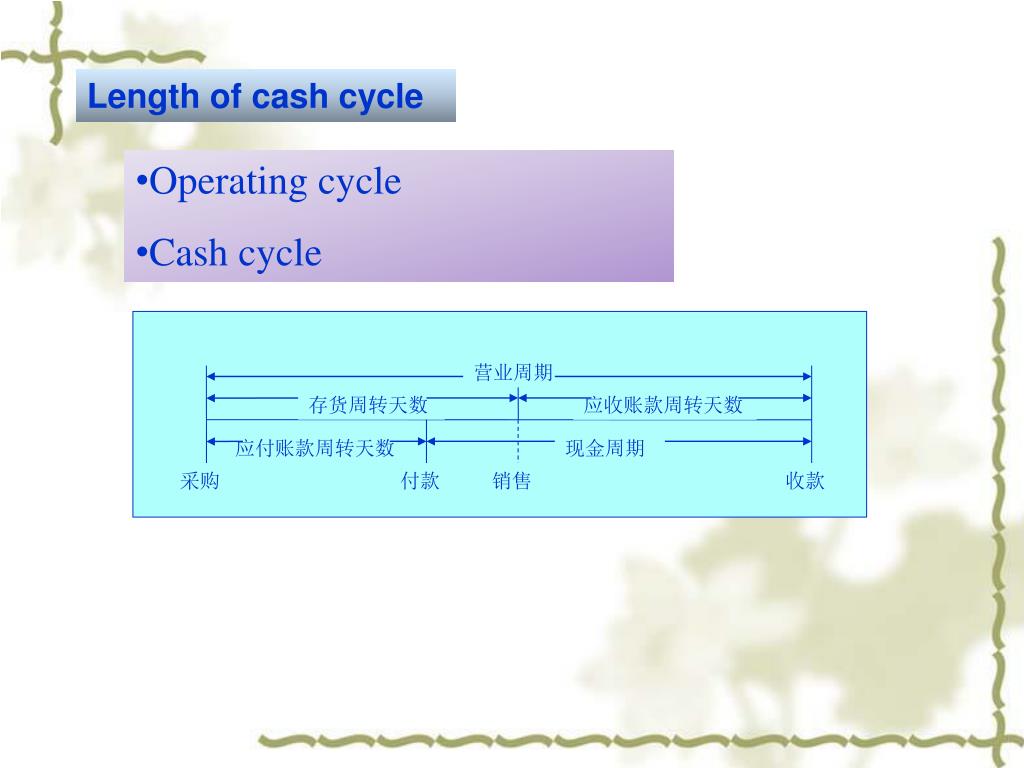 Length of cash cycle

•Operating cycle

•Cash cycle

营业周期

存货周转天数

应收账款周转天数

应付账款周转天数

现金周期

采购

付款

销售

收款